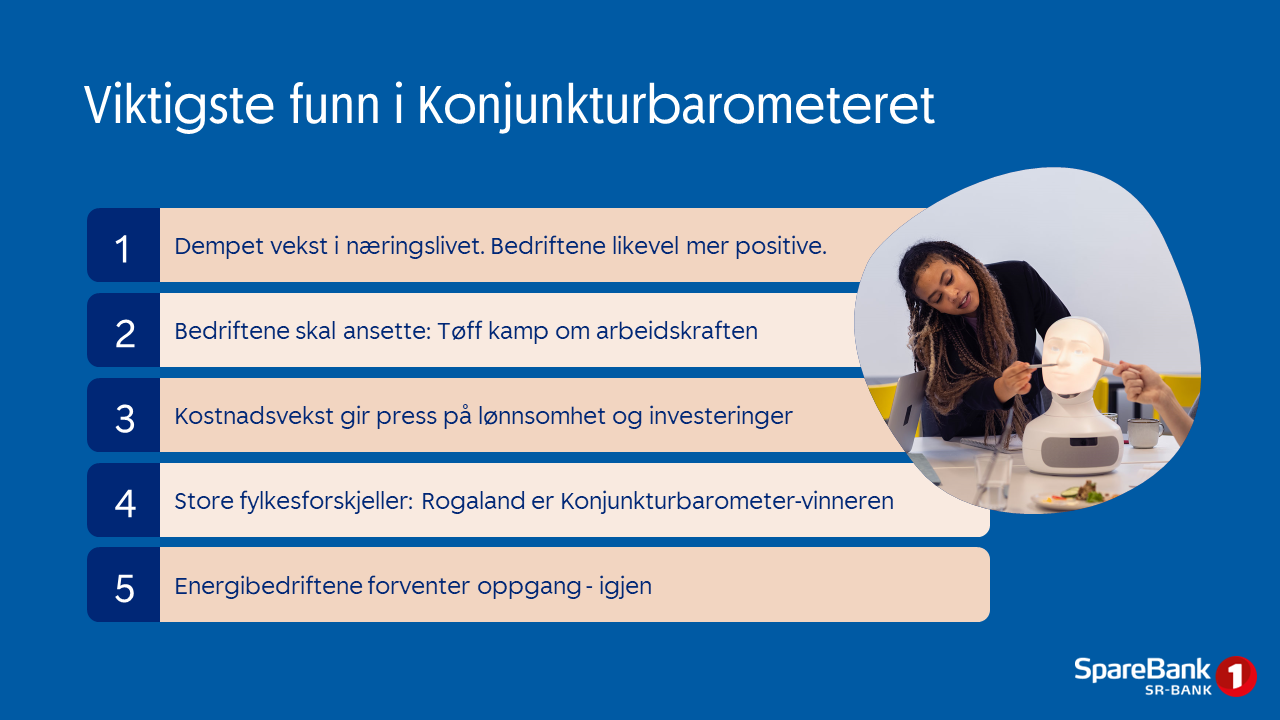 Viktigste funn i Konjunkturbarometeret

1 Dempet vekst i næringslivet. Bedriftene likevel mer positive.

2 Bedriftene skal ansette: Tøff kamp om arbeidskraften

3 Kostnadsvekst gir press på lønnsomhet og investeringer

4 Store fylkesforskjeller: Rogaland er Konjunkturbarometer-vinneren

5 Energibedriftene forventer oppgang - igjen

SpareBank 1
SR-BANK